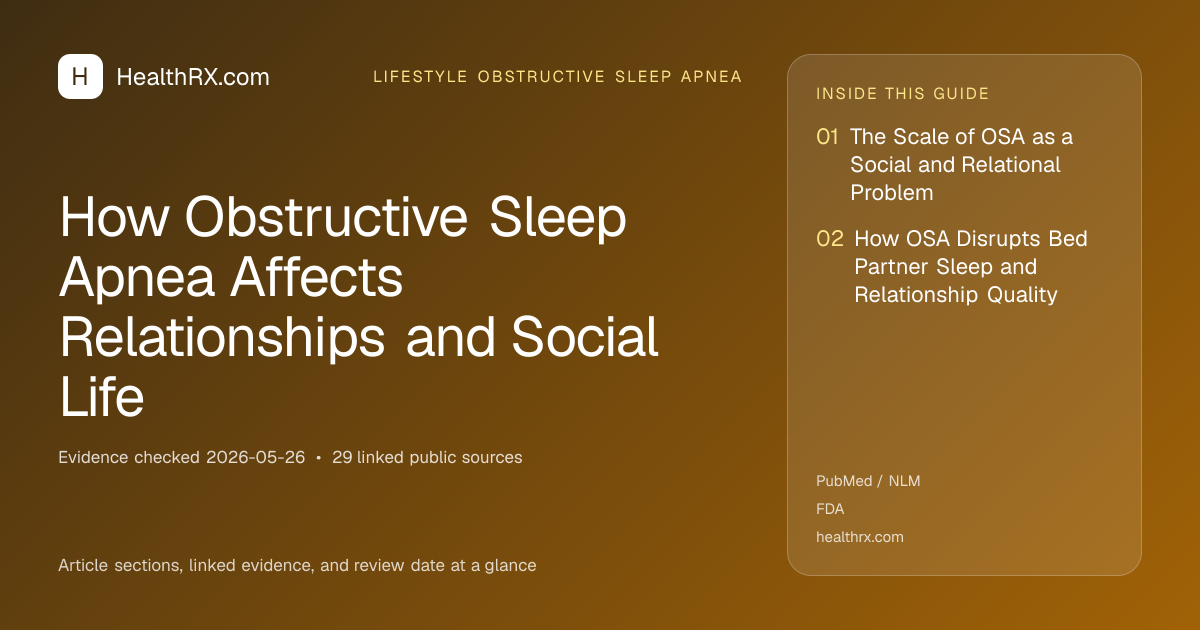 H HealthRX.com

LIFESTYLE OBSTRUCTIVE SLEEP APNEA

How Obstructive Sleep Apnea Affects Relationships and Social Life

Evidence checked 2026-05-26 • 29 linked public sources

Article sections, linked evidence, and review date at a glance

INSIDE THIS GUIDE

01 The Scale of OSA as a Social and Relational Problem

02 How OSA Disrupts Bed Partner Sleep and Relationship Quality

PubMed / NLM

FDA

healthrx.com